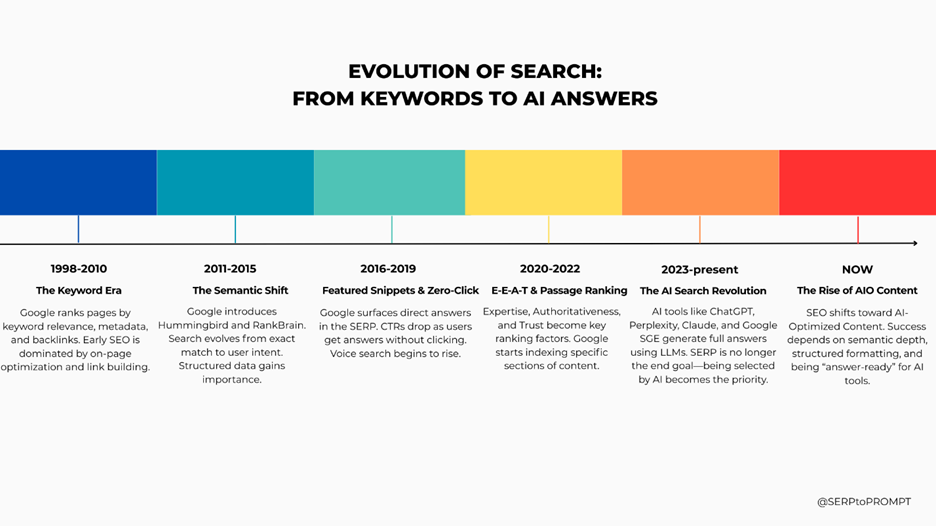 EVOLUTION OF SEARCH:
FROM KEYWORDS TO AI ANSWERS

1998-2010
The Keyword Era
Google ranks pages by keyword relevance, metadata, and backlinks. Early SEO is dominated by on-page optimization and link building.

2011-2015
The Semantic Shift
Google introduces Hummingbird and RankBrain. Search evolves from exact match to user intent. Structured data gains importance.

2016-2019
Featured Snippets & Zero-Click
Google surfaces direct answers in the SERP. CTRs drop as users get answers without clicking. Voice search begins to rise.

2020-2022
E-E-A-T & Passage Ranking
Expertise, Authoritativeness, and Trust become key ranking factors. Google starts indexing specific sections of content.

2023-present
The AI Search Revolution
AI tools like ChatGPT, Perplexity, Claude, and Google SGE generate full answers using LLMs. SERP is no longer the end goal—being selected by AI becomes the priority.

NOW
The Rise of AIO Content
SEO shifts toward AI-Optimized Content. Success depends on semantic depth, structured formatting, and being "answer-ready" for AI tools.

@SERPtoPROMPT